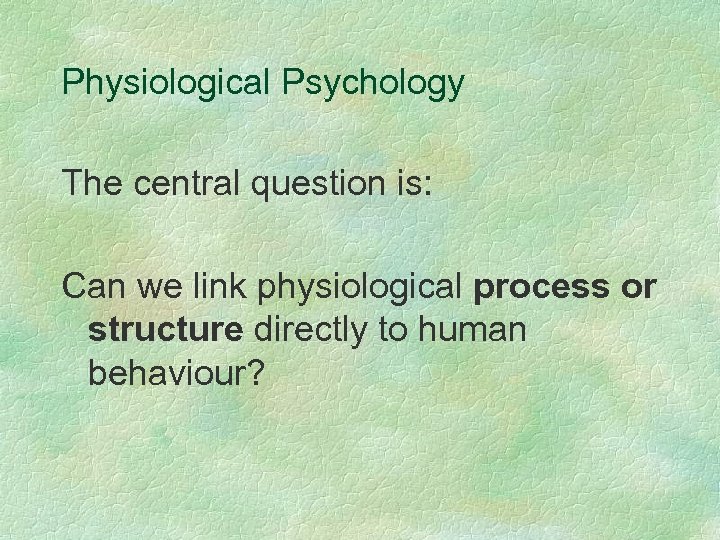 Physiological Psychology

The central question is:

Can we link physiological process or structure directly to human behaviour?